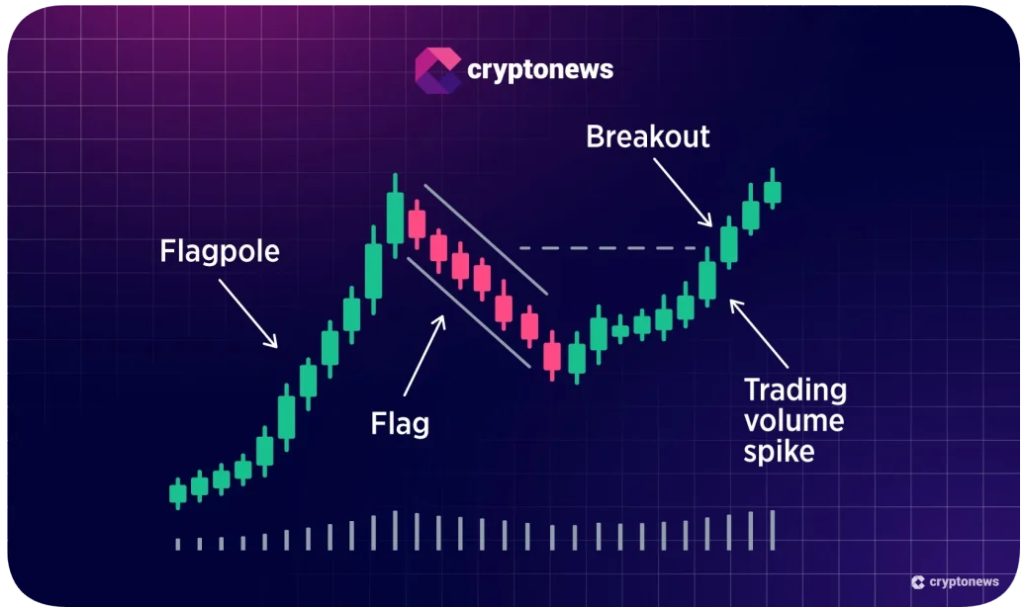 cryptonews

Breakout

Flagpole

Flag

Trading volume spike

cryptonews